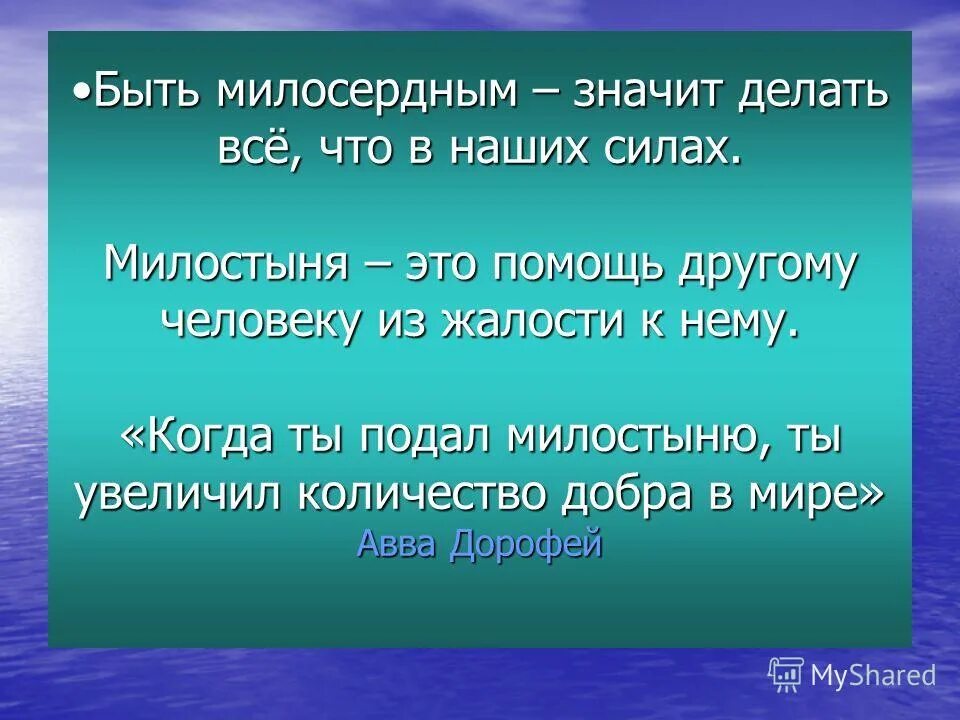 •Быть милосердным – значит делать всё, что в наших силах.

Милостыня – это помощь другому человеку из жалости к нему.

«Когда ты подал милостыню, ты увеличил количество добра в мире»
Авва Дорофей

MyShared